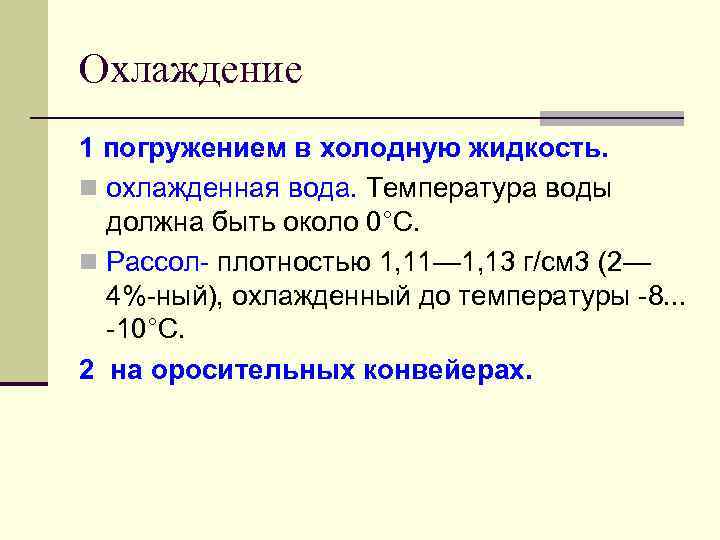 Охлаждение

1 погружением в холодную жидкость.

охлажденная вода. Температура воды должна быть около 0°С.

Рассол- плотностью 1,11—1,13 г/см3 (2—4%-ный), охлажденный до температуры -8... -10°С.

2 на оросительных конвейерах.